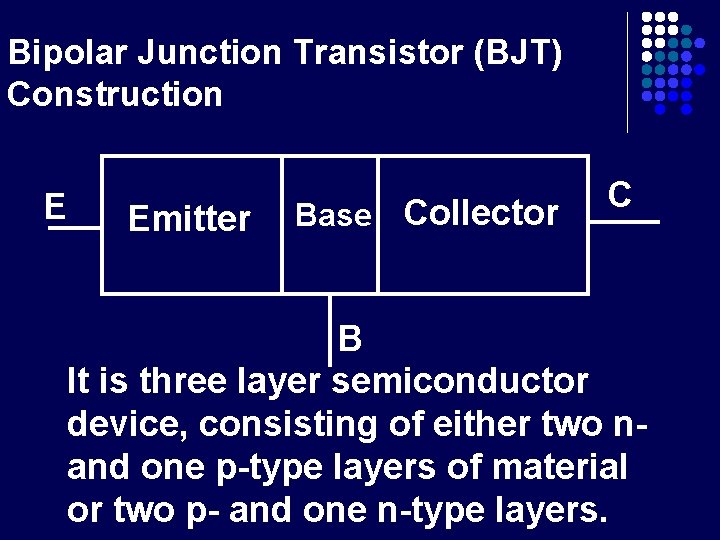 Bipolar Junction Transistor (BJT) Construction

E

Emitter

Base

Collector

C

B

It is three layer semiconductor device, consisting of either two n- and one p-type layers of material or two p- and one n-type layers.